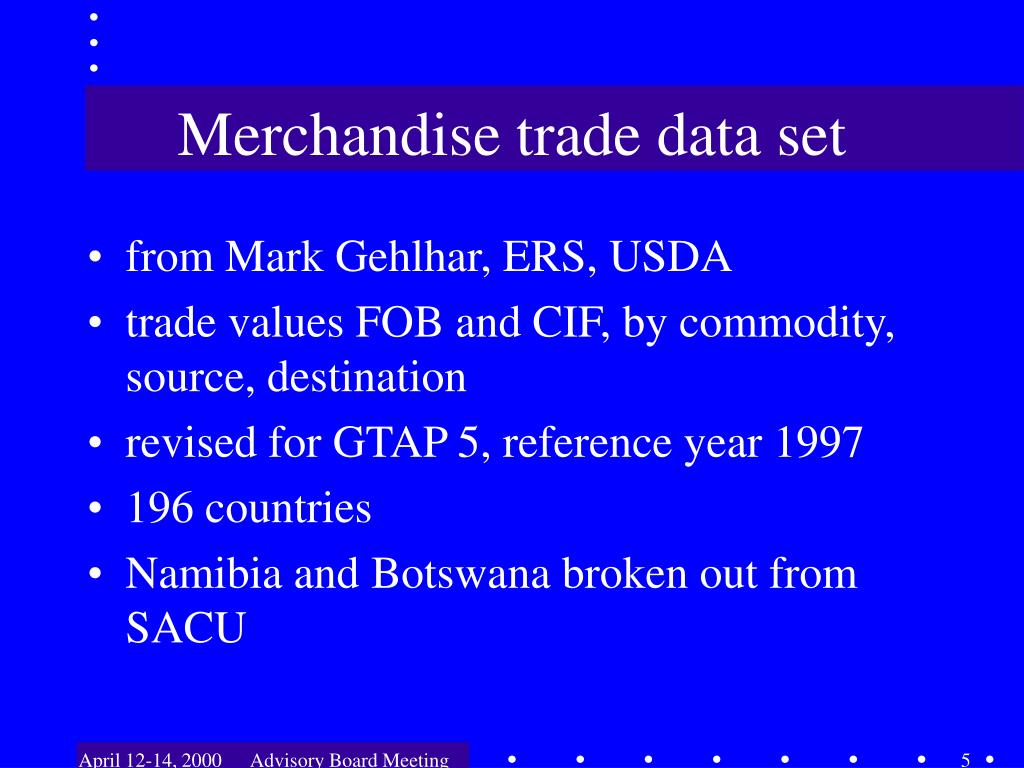 Merchandise trade data set

• from Mark Gehlhar, ERS, USDA
• trade values FOB and CIF, by commodity, source, destination
• revised for GTAP 5, reference year 1997
• 196 countries
• Namibia and Botswana broken out from SACU

April 12-14, 2000 Advisory Board Meeting 5